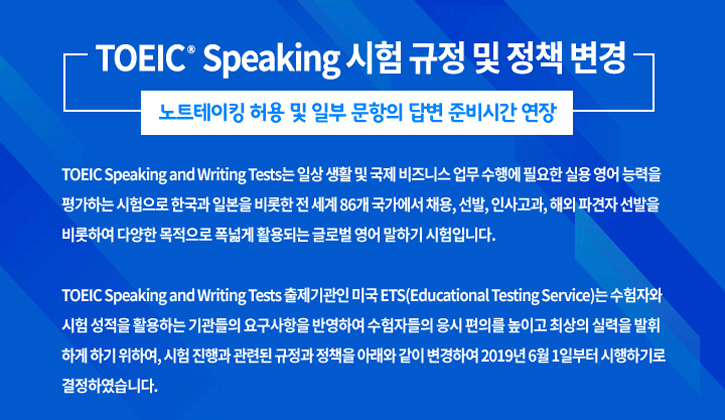 TOEIC® Speaking 시험 규정 및 정책 변경

노트테이킹 허용 및 일부 문항의 답변 준비시간 연장

TOEIC Speaking and Writing Tests는 일상 생활 및 국제 비즈니스 업무 수행에 필요한 실용 영어 능력을 평가하는 시험으로 한국과 일본을 비롯한 전 세계 86개 국가에서 채용, 선발, 인사고과, 해외 파견자 선발을 비롯하여 다양한 목적으로 폭넓게 활용되는 글로벌 영어 말하기 시험입니다.

TOEIC Speaking and Writing Tests 출제기관인 미국 ETS(Educational Testing Service)는 수험자와 시험 성적을 활용하는 기관들의 요구사항을 반영하여 수험자들의 응시 편의를 높이고 최상의 실력을 발휘하게 하기 위하여, 시험 진행과 관련된 규정과 정책을 아래와 같이 변경하여 2019년 6월 1일부터 시행하기로 결정하였습니다.